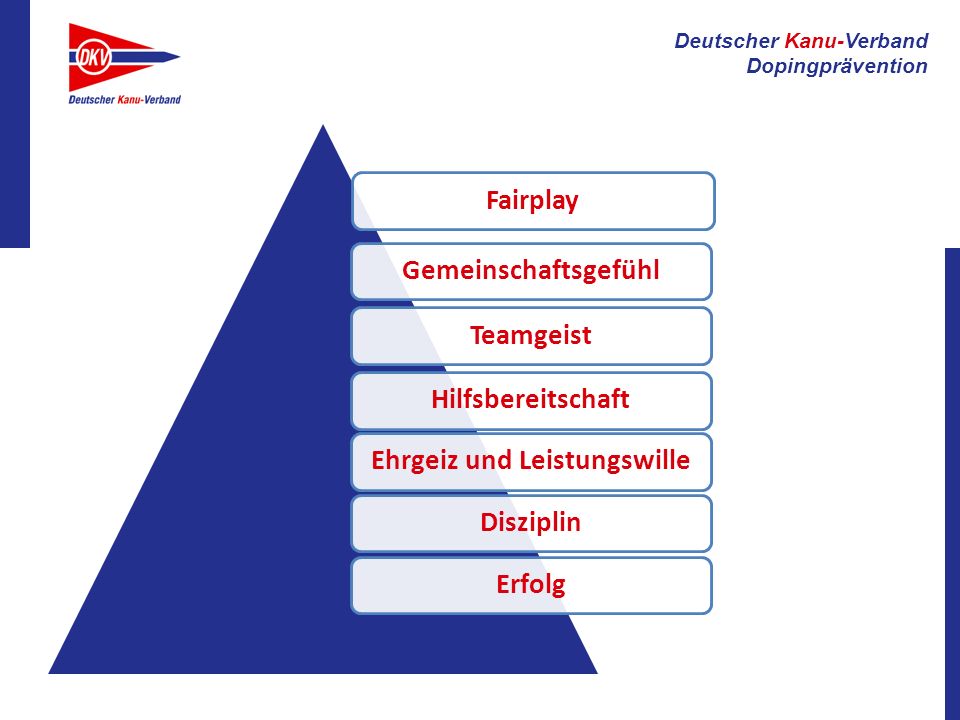 DKV
Deutscher Kanu-Verband

Deutscher Kanu-Verband
Dopingprävention

Fairplay

Gemeinschaftsgefühl

Teamgeist

Hilfsbereitschaft

Ehrgeiz und Leistungswille

Disziplin

Erfolg